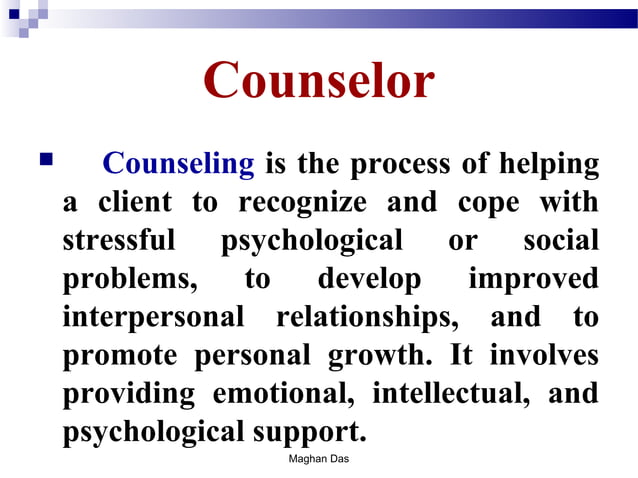 Counselor

Counseling is the process of helping a client to recognize and cope with stressful psychological or social problems, to develop improved interpersonal relationships, and to promote personal growth. It involves providing emotional, intellectual, and psychological support.

Maghan Das